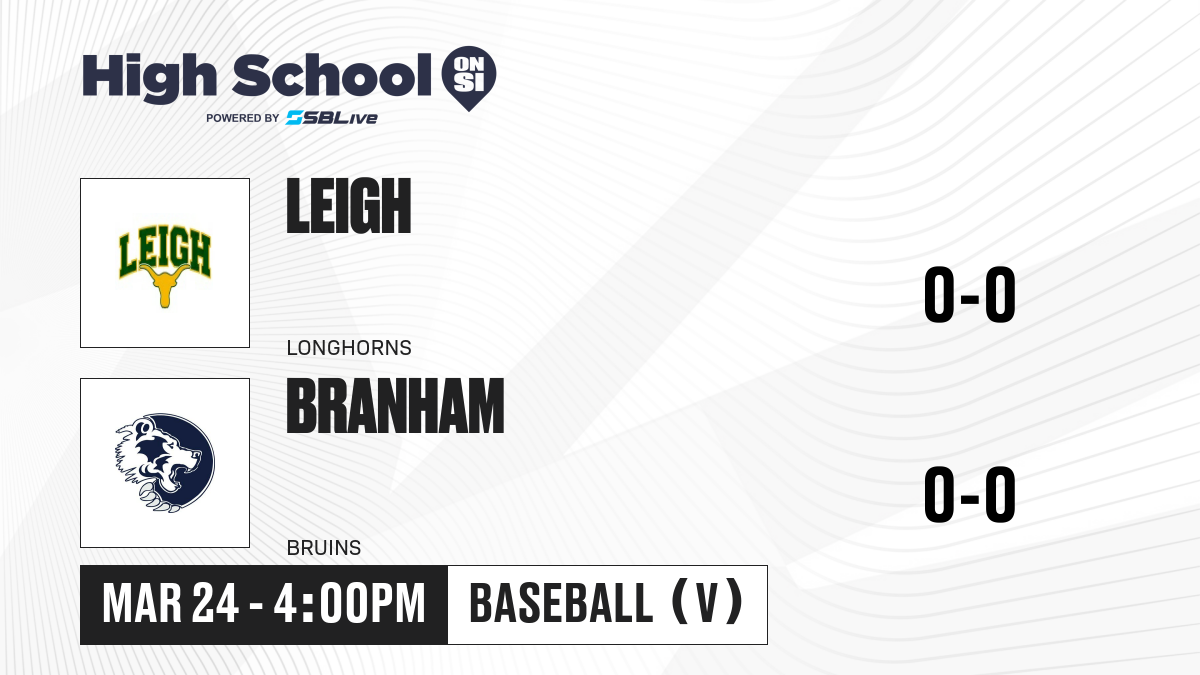 High School ON SI
POWERED BY SBLive

LEIGH

LEIGH
LONGHORNS

0-0

BRANHAM
BRUINS

0-0

MAR 24 - 4:00PM
BASEBALL (V)